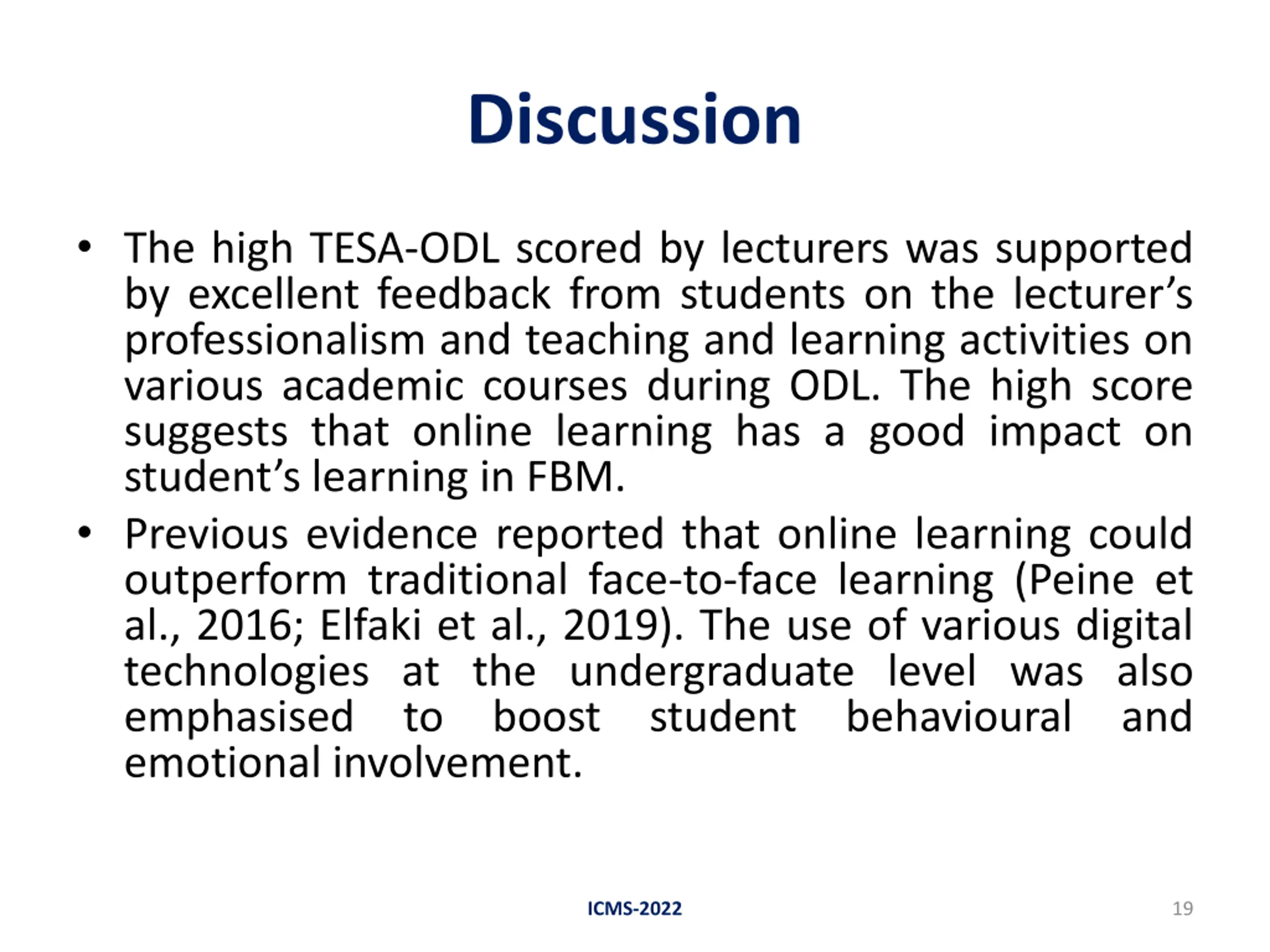 Discussion

• The high TESA-ODL scored by lecturers was supported by excellent feedback from students on the lecturer's professionalism and teaching and learning activities on various academic courses during ODL. The high score suggests that online learning has a good impact on student's learning in FBM.
• Previous evidence reported that online learning could outperform traditional face-to-face learning (Peine et al., 2016; Elfaki et al., 2019). The use of various digital technologies at the undergraduate level was also emphasised to boost student behavioural and emotional involvement.

ICMS-2022

19